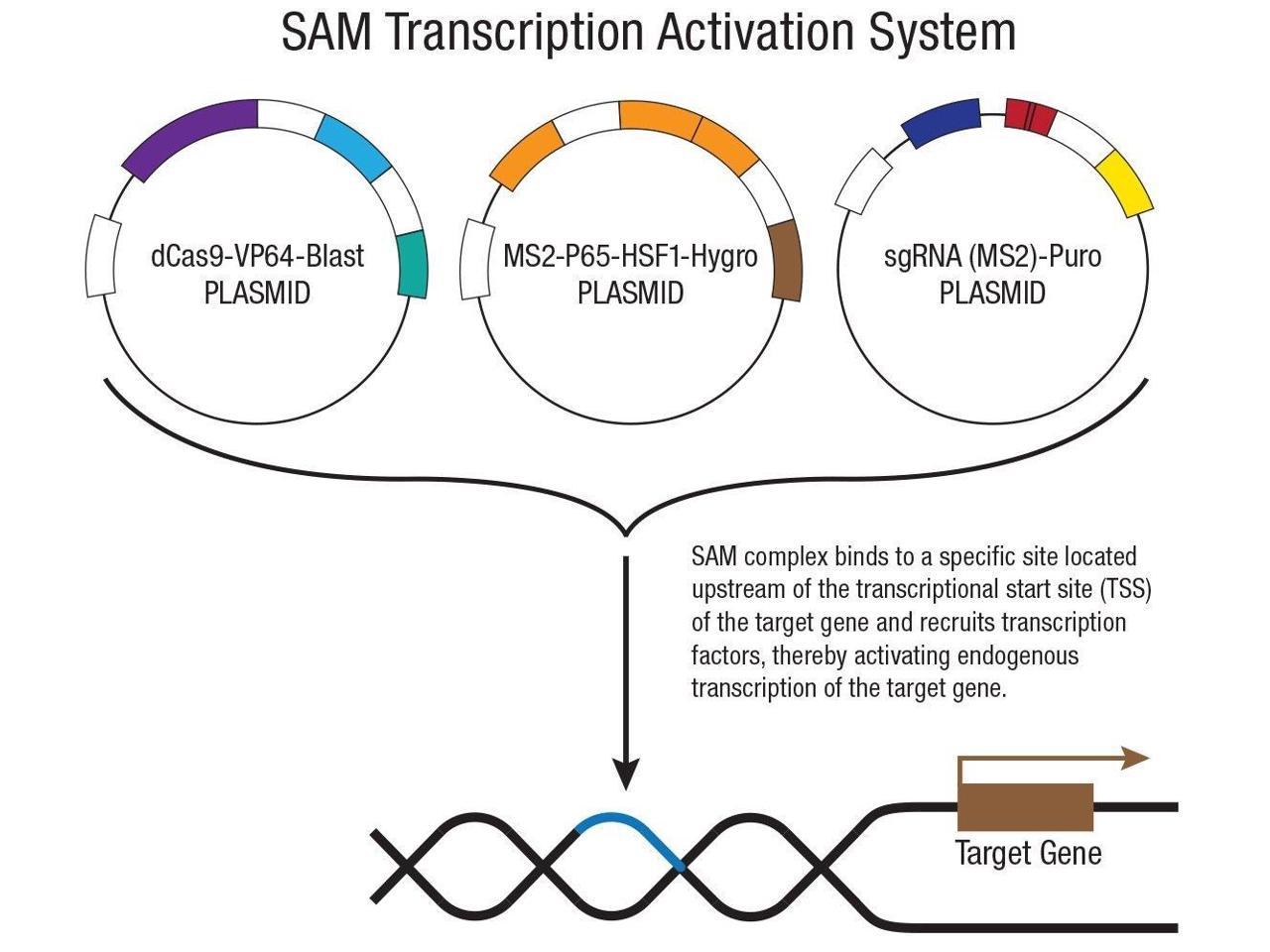 SAM Transcription Activation System

dCas9-VP64-Blast
PLASMID

MS2-P65-HSF1-Hygro
PLASMID

sgRNA (MS2)-Puro
PLASMID

SAM complex binds to a specific site located upstream of the transcriptional start site (TSS) of the target gene and recruits transcription factors, thereby activating endogenous transcription of the target gene.

Target Gene